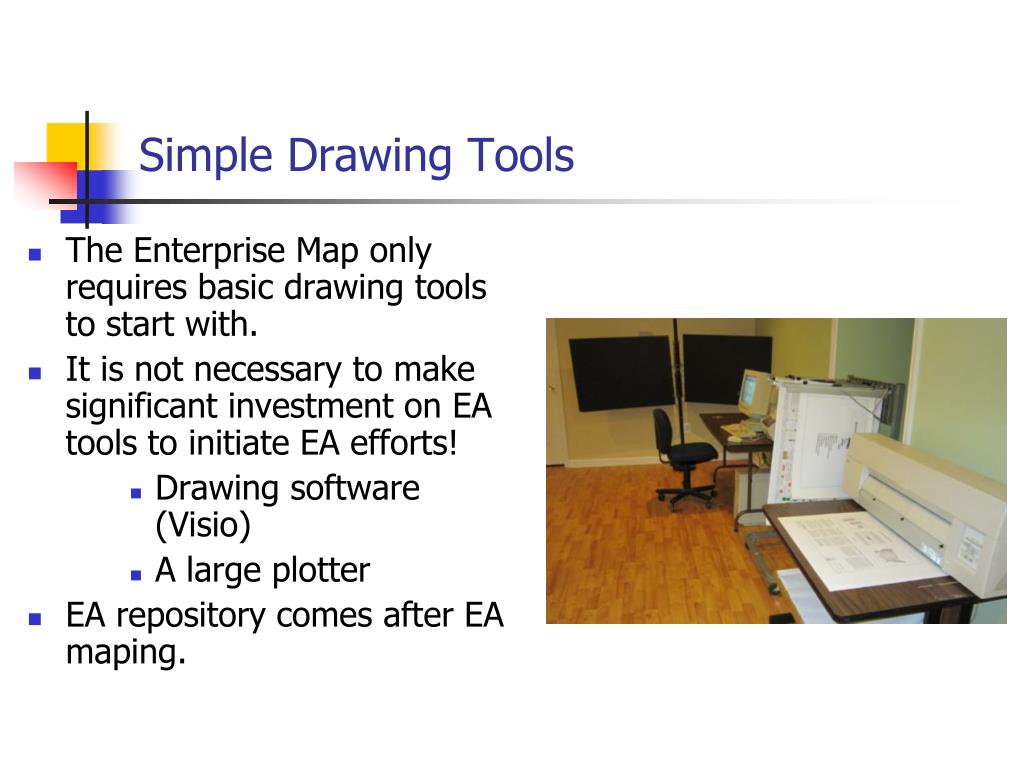 Simple Drawing Tools

- The Enterprise Map only requires basic drawing tools to start with.
- It is not necessary to make significant investment on EA tools to initiate EA efforts!
  - Drawing software (Visio)
  - A large plotter
- EA repository comes after EA maping.